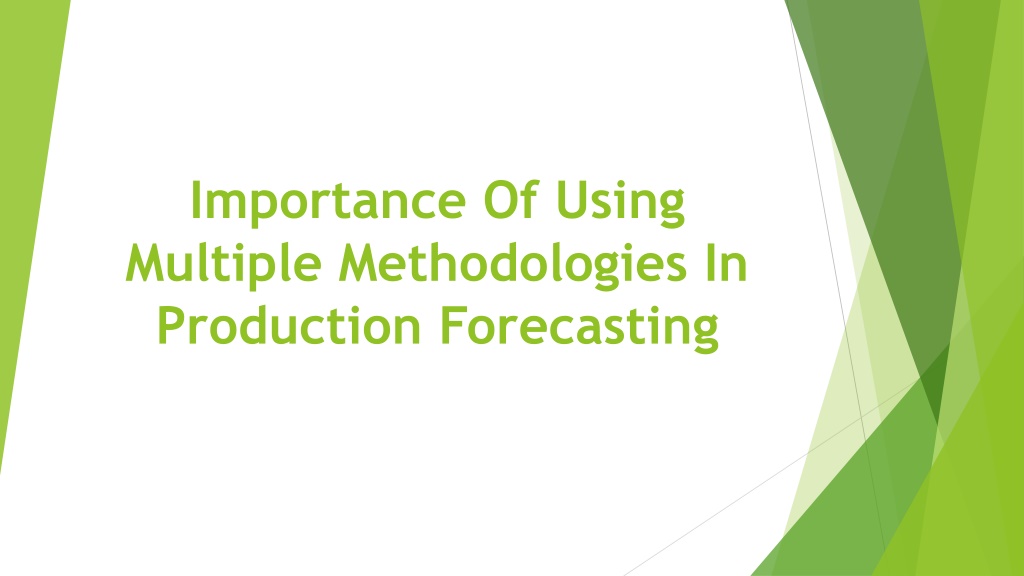 Importance Of Using Multiple Methodologies In Production Forecasting